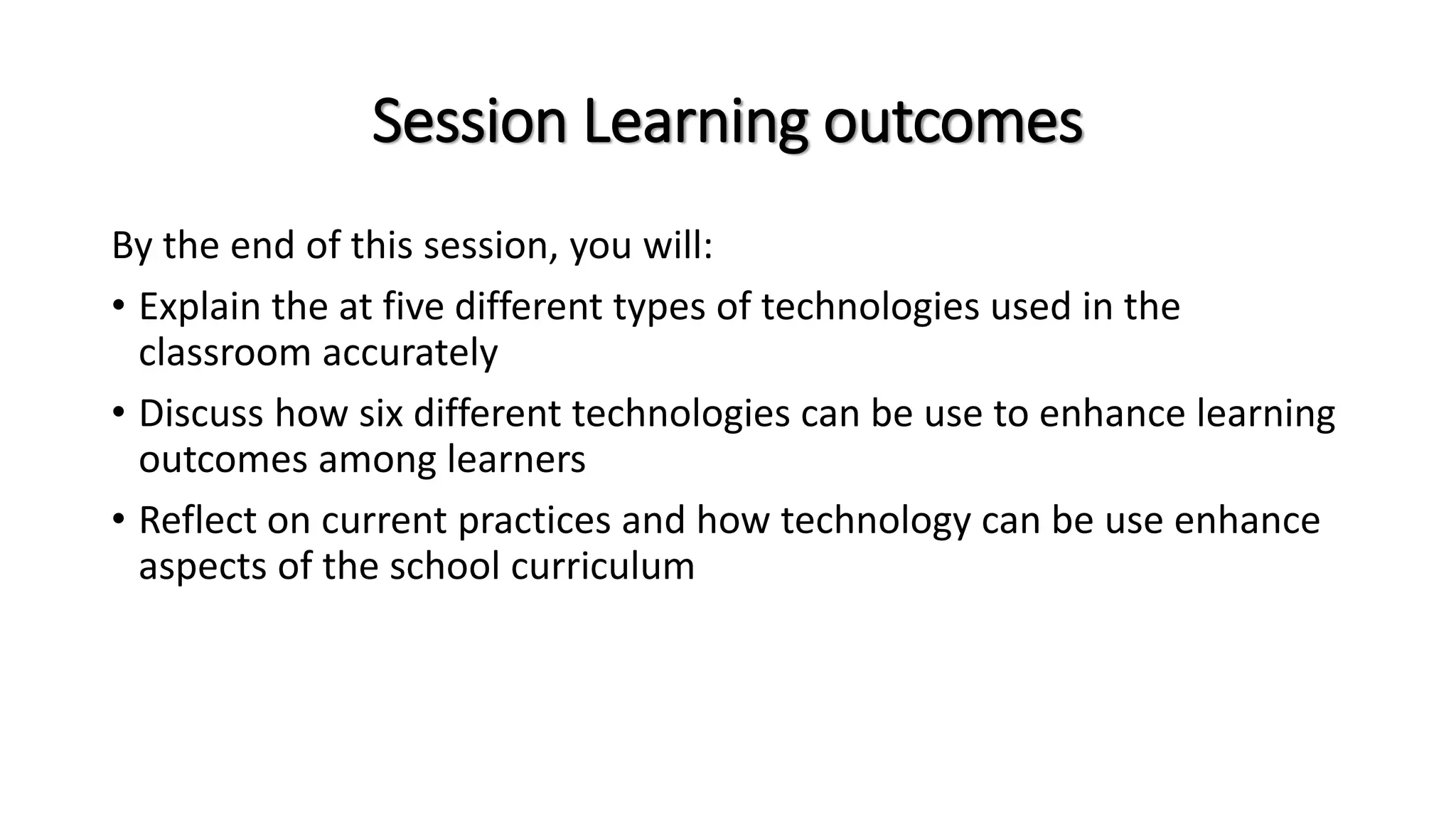 Session Learning outcomes

By the end of this session, you will:

• Explain the at five different types of technologies used in the classroom accurately

• Discuss how six different technologies can be use to enhance learning outcomes among learners

• Reflect on current practices and how technology can be use enhance aspects of the school curriculum